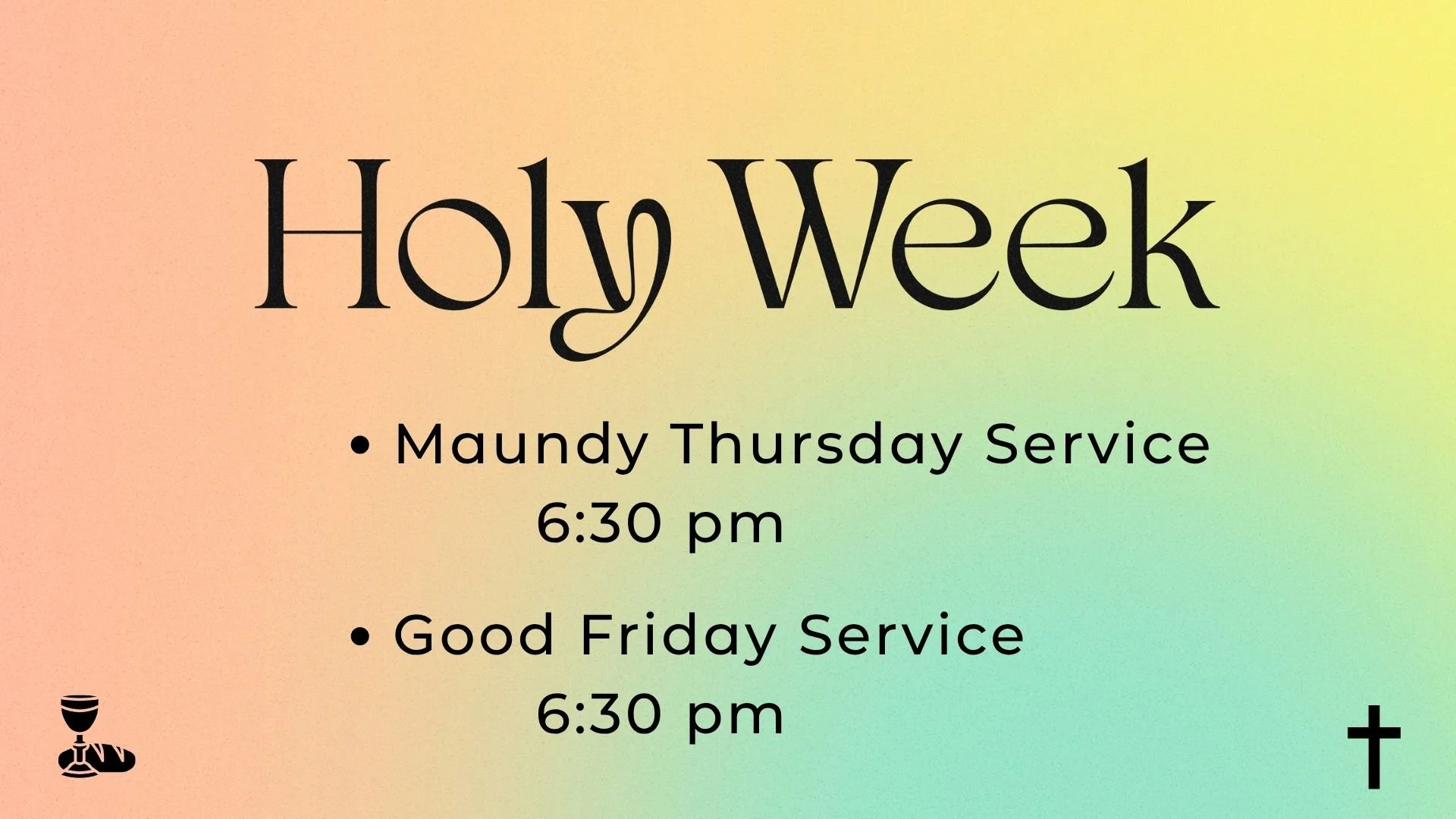 Holy Week

• Maundy Thursday Service
6:30 pm

• Good Friday Service
6:30 pm